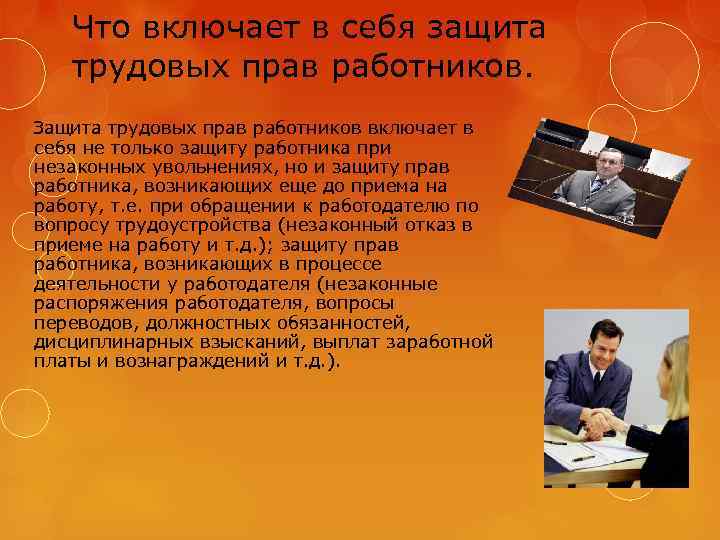 Что включает в себя защита трудовых прав работников.

Защита трудовых прав работников включает в себя не только защиту работника при незаконных увольнениях, но и защиту прав работника, возникающих еще до приема на работу, т.е. при обращении к работодателю по вопросу трудоустройства (незаконный отказ в приеме на работу и т.д.); защиту прав работника, возникающих в процессе деятельности у работодателя (незаконные распоряжения работодателя, вопросы переводов, должностных обязанностей, дисциплинарных взысканий, выплат заработной платы и вознаграждений и т.д.).